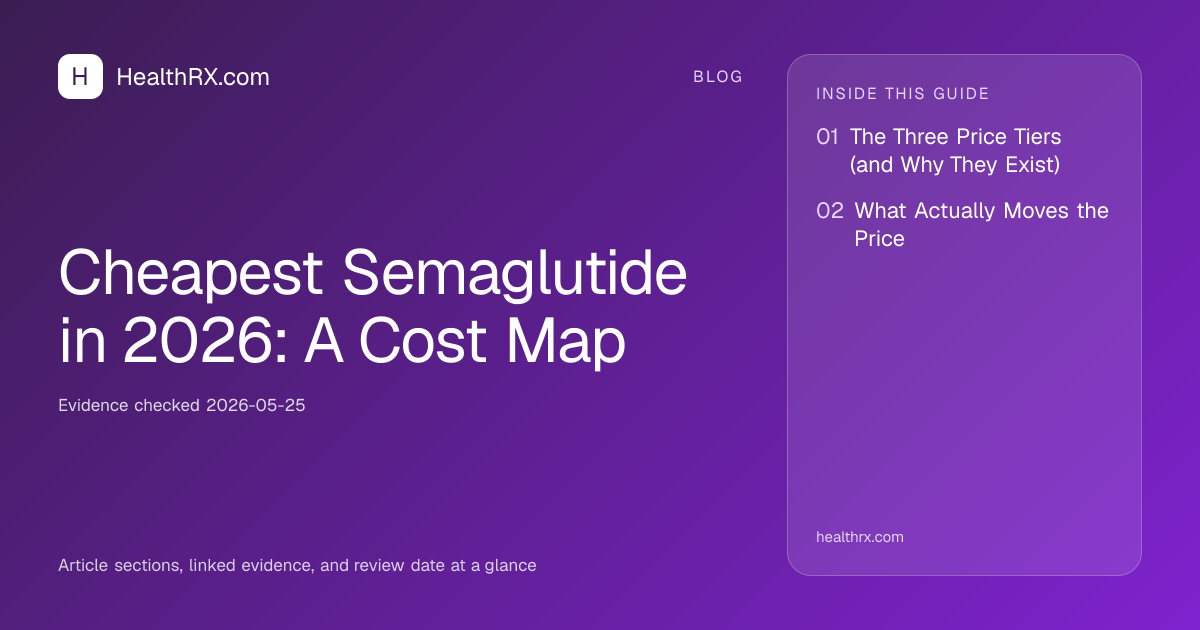 H HealthRX.com

BLOG

Cheapest Semaglutide in 2026: A Cost Map

Evidence checked 2026-05-25

Article sections, linked evidence, and review date at a glance

INSIDE THIS GUIDE

01 The Three Price Tiers (and Why They Exist)

02 What Actually Moves the Price

healthrx.com